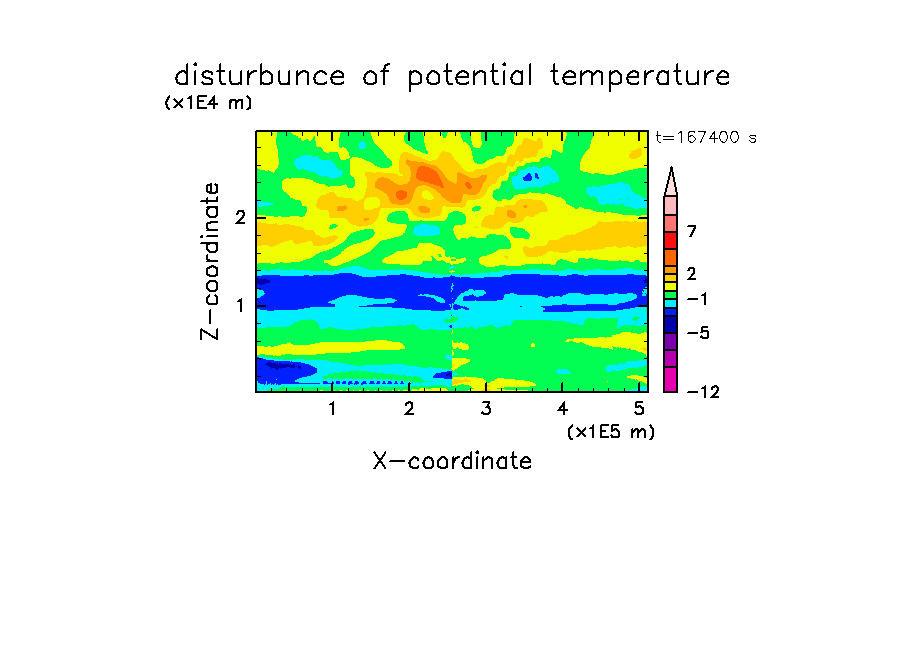 disturbunce of potential temperature

(x1E4 m)

t=167400 s

Z-coordinate

2

1

7

2

−1

−5

−12

1 2 3 4 5

(x1E5 m)

X-coordinate